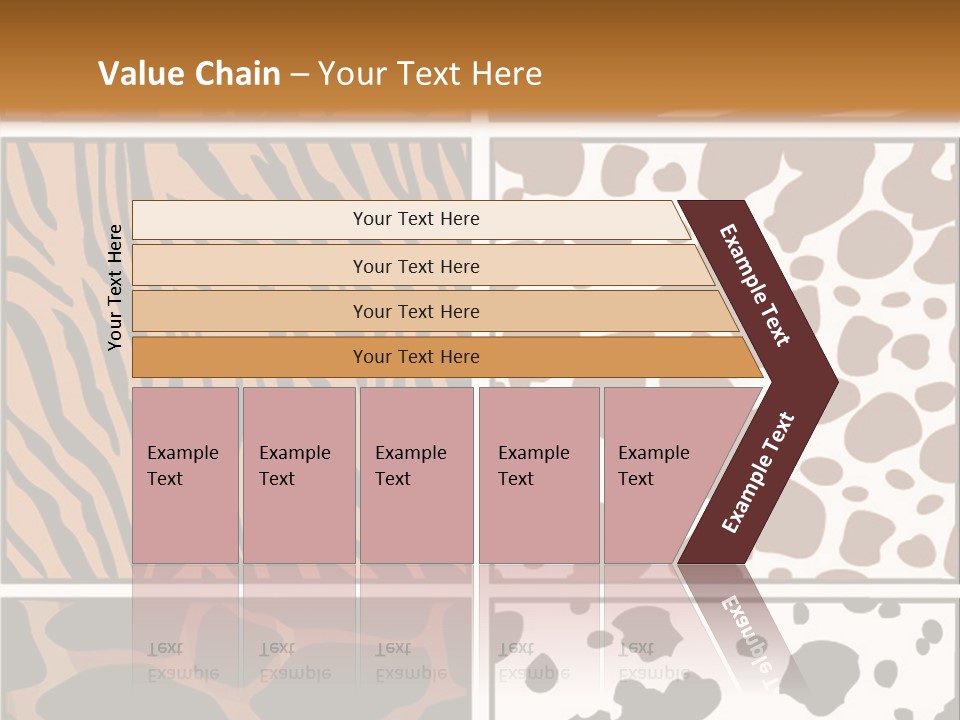 Value Chain – Your Text Here

Your Text Here

Your Text Here

Your Text Here

Your Text Here

Your Text Here

Example Text

Example Text

Example Text

Example Text

Example Text

Example Text

Example Text